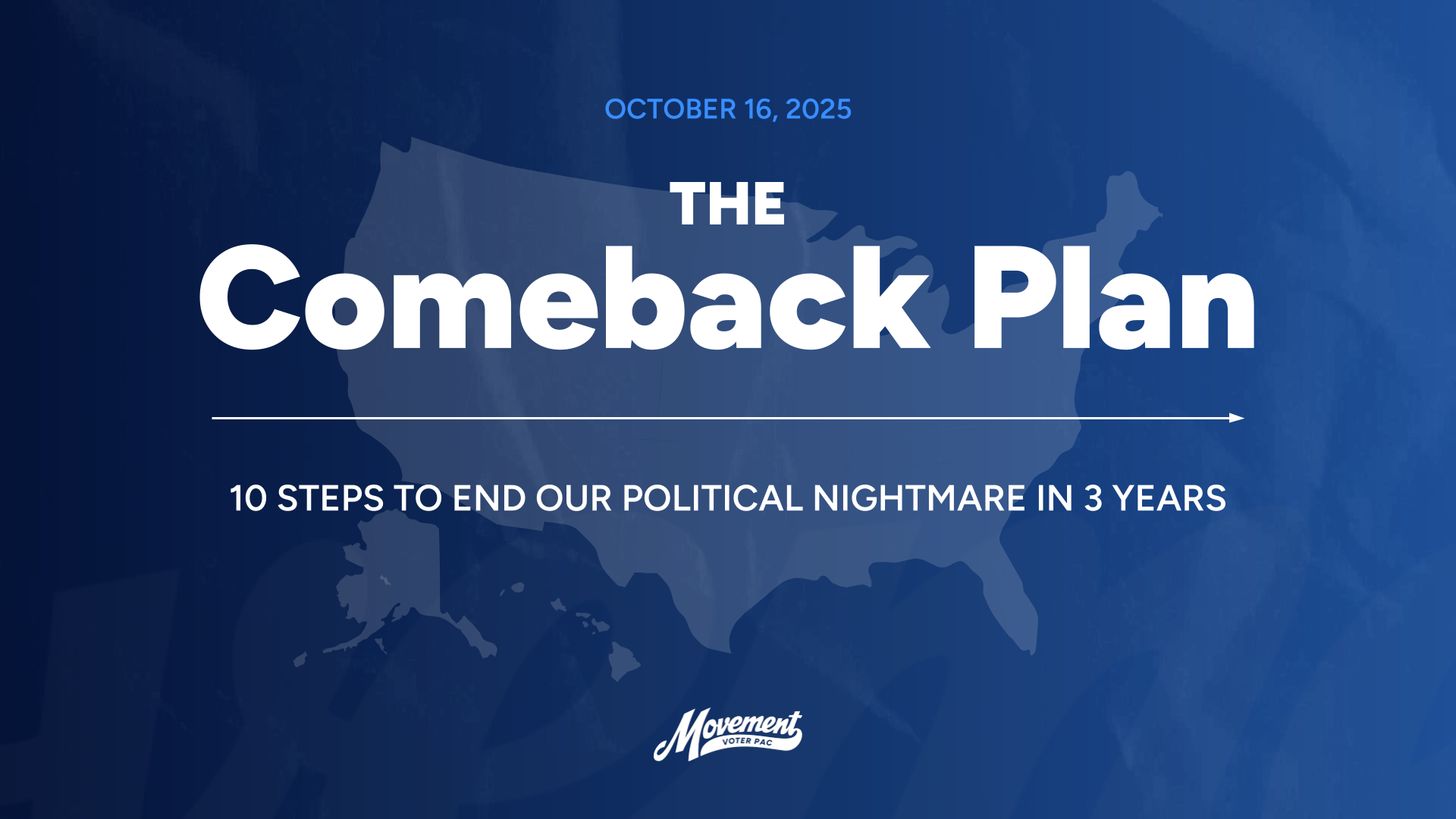 OCTOBER 16, 2025

THE
Comeback Plan

10 STEPS TO END OUR POLITICAL NIGHTMARE IN 3 YEARS

Movement
VOTER PAC